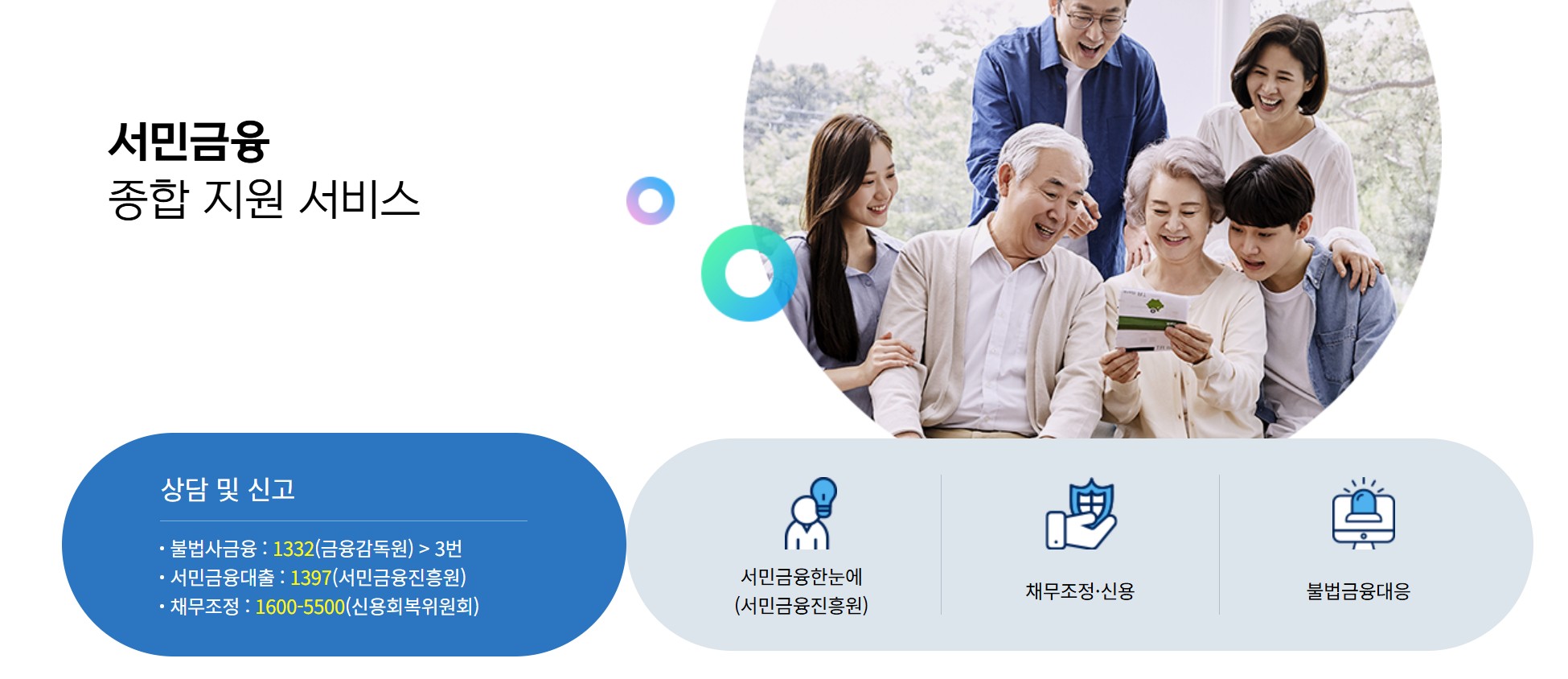 서민금융
종합 지원 서비스

상담 및 신고

• 불법사금융 : 1332(금융감독원) > 3번
• 서민금융대출 : 1397(서민금융진흥원)
• 채무조정 : 1600-5500(신용회복위원회)

서민금융한눈에
(서민금융진흥원)

채무조정·신용

불법금융대응